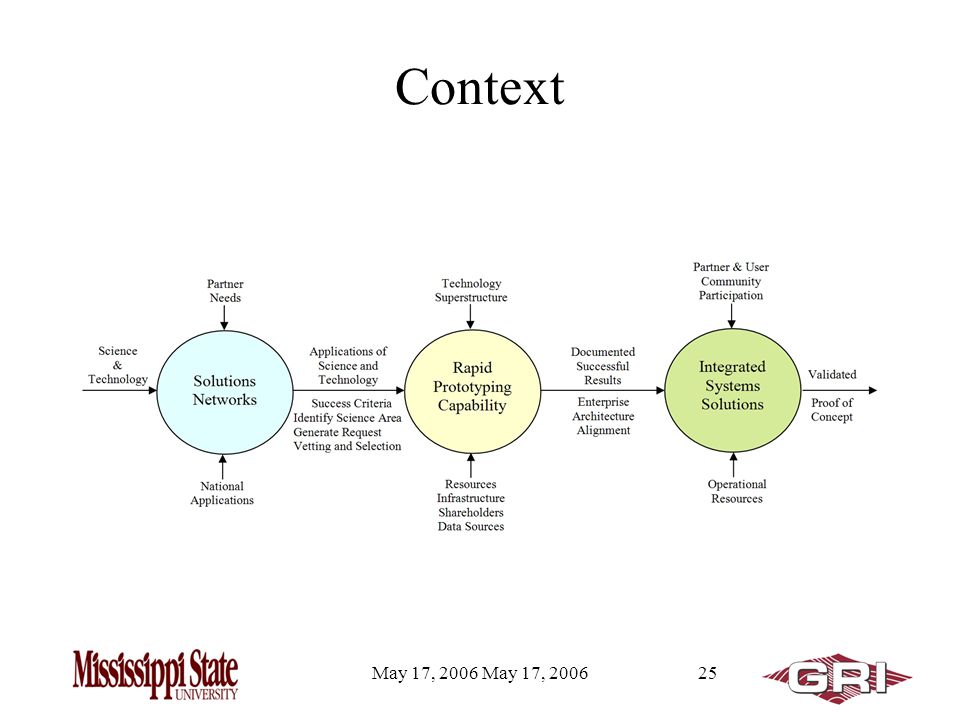 Context

Partner Needs

Science & Technology

Solutions Networks

National Applications

Applications of Science and Technology

Success Criteria
Identify Science Area
Generate Request
Vetting and Selection

Technology Superstructure

Rapid Prototyping Capability

Resources
Infrastructure
Shareholders
Data Sources

Documented Successful Results

Enterprise Architecture Alignment

Partner & User Community Participation

Integrated Systems Solutions

Operational Resources

Validated

Proof of Concept

Mississippi State UNIVERSITY

May 17, 2006 May 17, 2006

25

GRI